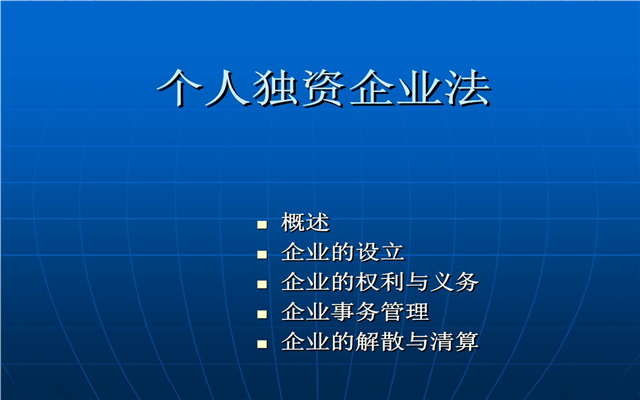 个人独资企业法

- 概述
- 企业的设立
- 企业的权利与义务
- 企业事务管理
- 企业的解散与清算